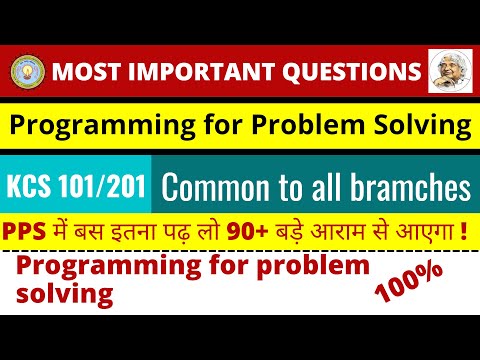 MOST IMPORTANT QUESTIONS

Programming for Problem Solving

KCS 101/201

Common to all bramches

PPS में बस इतना पढ़ लो 90+ बड़े आराम से आएगा !

Programming for problem solving

100%